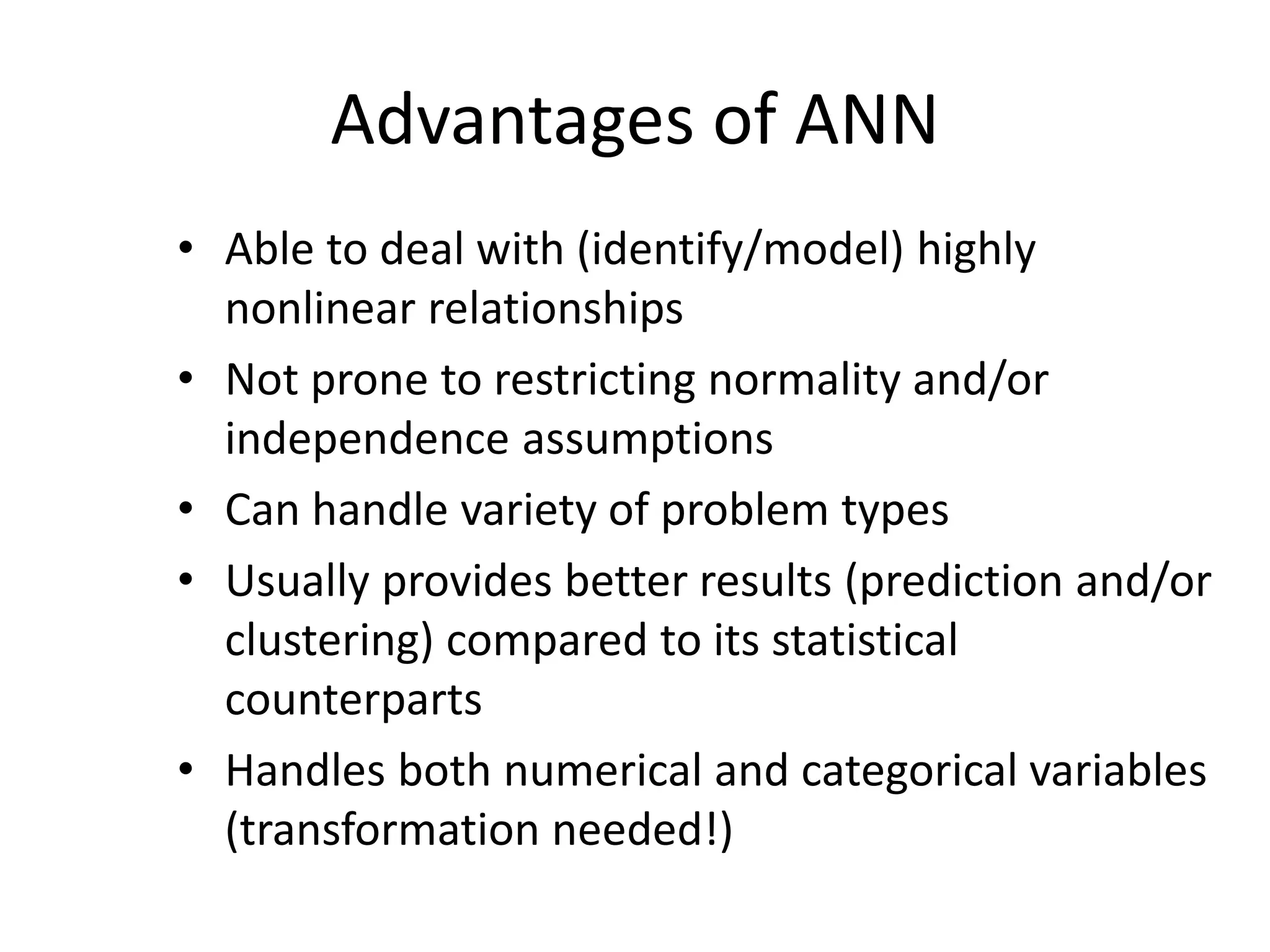 Advantages of ANN

• Able to deal with (identify/model) highly nonlinear relationships
• Not prone to restricting normality and/or independence assumptions
• Can handle variety of problem types
• Usually provides better results (prediction and/or clustering) compared to its statistical counterparts
• Handles both numerical and categorical variables (transformation needed!)